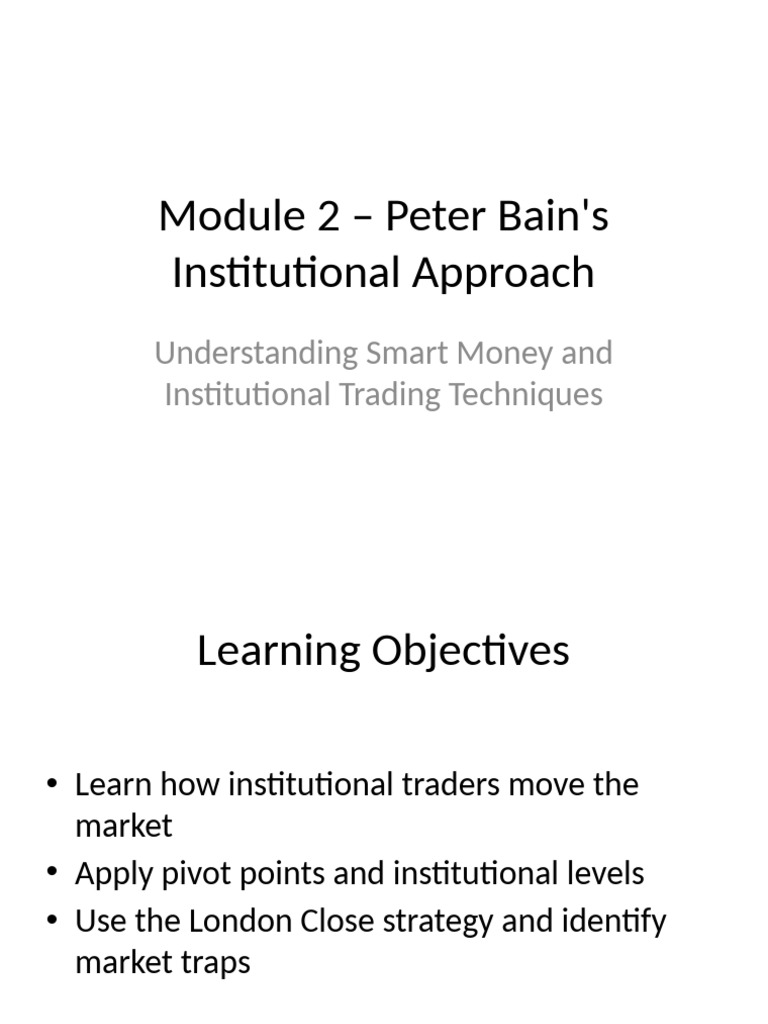 Module 2 – Peter Bain's Institutional Approach

Understanding Smart Money and Institutional Trading Techniques

Learning Objectives

• Learn how institutional traders move the market
• Apply pivot points and institutional levels
• Use the London Close strategy and identify market traps